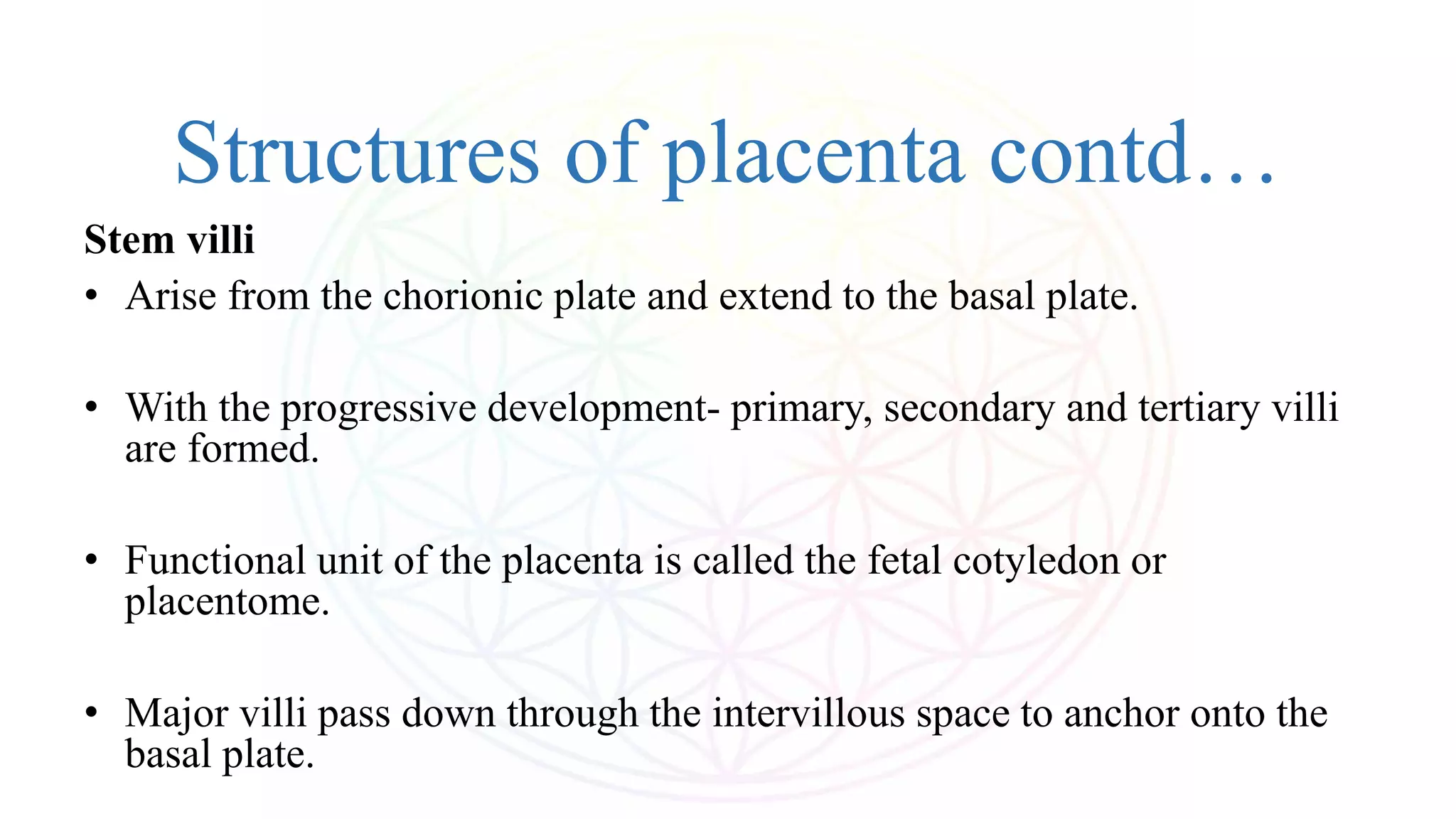 Structures of placenta contd…

Stem villi

• Arise from the chorionic plate and extend to the basal plate.

• With the progressive development- primary, secondary and tertiary villi are formed.

• Functional unit of the placenta is called the fetal cotyledon or placentome.

• Major villi pass down through the intervillous space to anchor onto the basal plate.